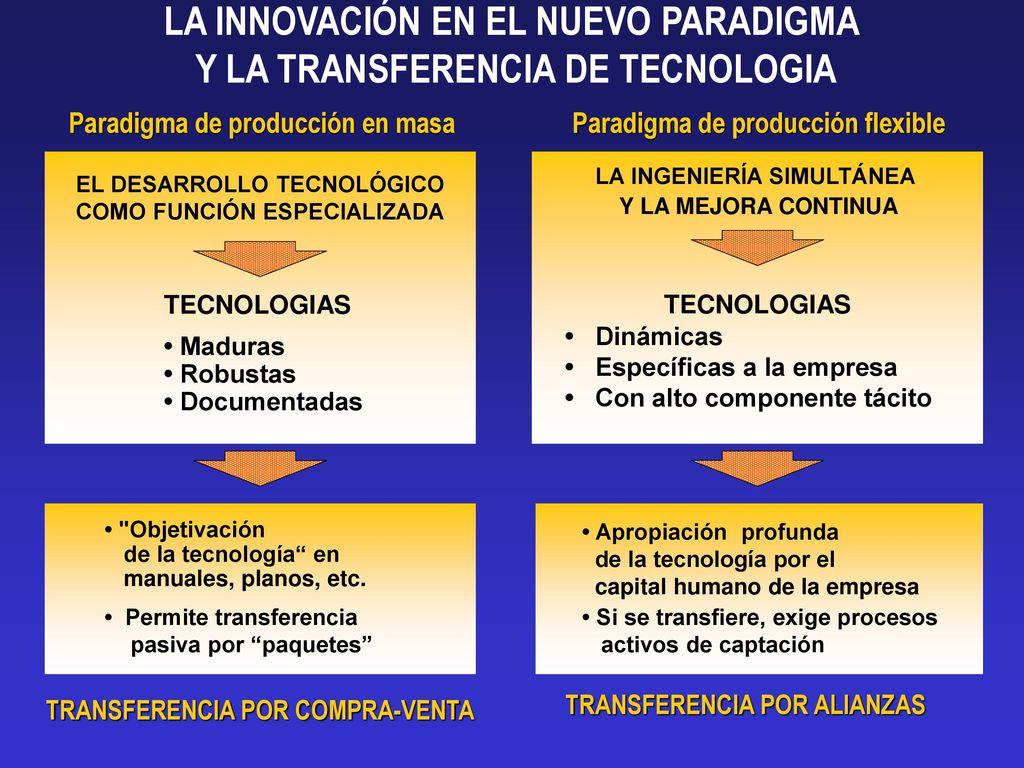 LA INNOVACIÓN EN EL NUEVO PARADIGMA
Y LA TRANSFERENCIA DE TECNOLOGIA

Paradigma de producción en masa

EL DESARROLLO TECNOLÓGICO COMO FUNCIÓN ESPECIALIZADA

TECNOLOGIAS
• Maduras
• Robustas
• Documentadas

• "Objetivación de la tecnología“ en manuales, planos, etc.
• Permite transferencia pasiva por “paquetes”

TRANSFERENCIA POR COMPRA-VENTA

Paradigma de producción flexible

LA INGENIERÍA SIMULTÁNEA Y LA MEJORA CONTINUA

TECNOLOGIAS
• Dinámicas
• Específicas a la empresa
• Con alto componente tácito

• Apropiación profunda de la tecnología por el capital humano de la empresa
• Si se transfiere, exige procesos activos de captación

TRANSFERENCIA POR ALIANZAS